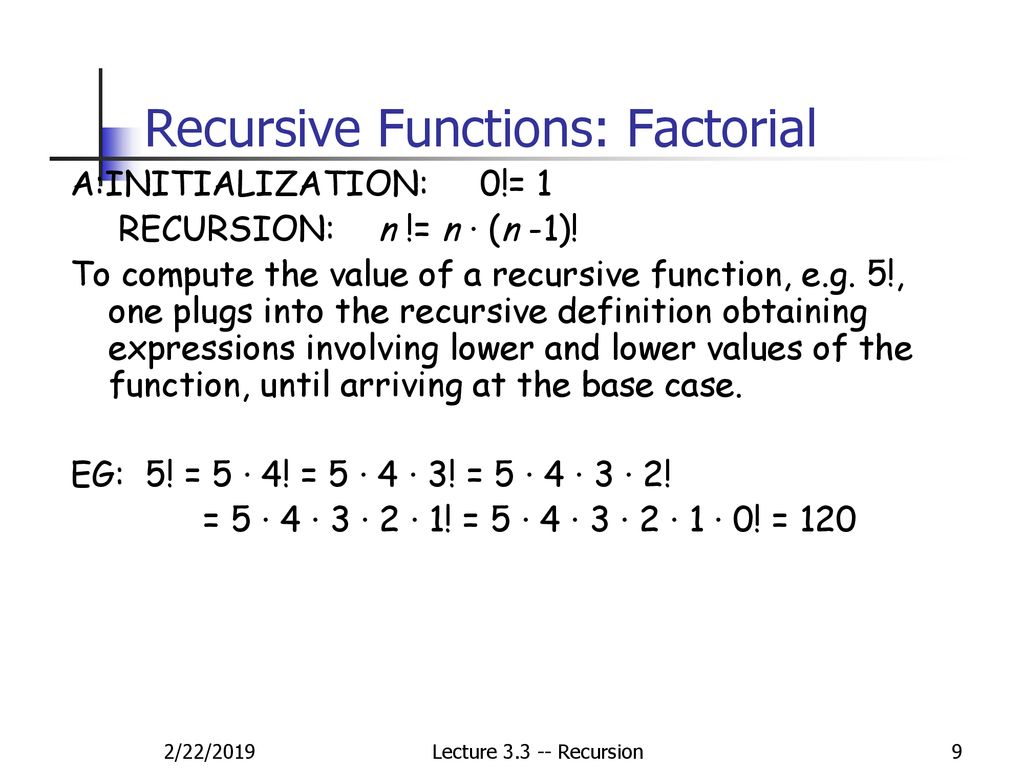 Recursive Functions: Factorial

A:INITIALIZATION: $0! = 1$

RECURSION: $n! = n \cdot (n-1)!$

To compute the value of a recursive function, e.g. 5!, one plugs into the recursive definition obtaining expressions involving lower and lower values of the function, until arriving at the base case.

EG: $5! = 5 \cdot 4! = 5 \cdot 4 \cdot 3! = 5 \cdot 4 \cdot 3 \cdot 2!$
$= 5 \cdot 4 \cdot 3 \cdot 2 \cdot 1! = 5 \cdot 4 \cdot 3 \cdot 2 \cdot 1 \cdot 0! = 120$

2/22/2019 Lecture 3.3 -- Recursion 9